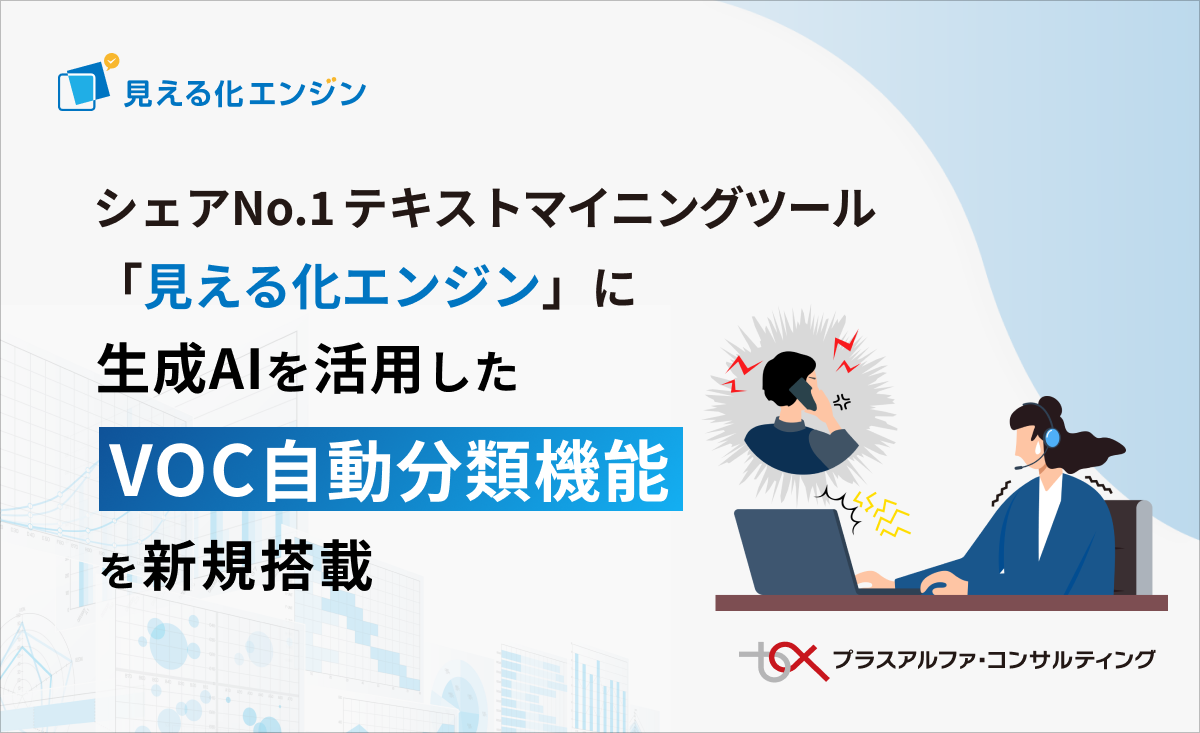 見える化エンジン

シェアNo.1テキストマイニングツール
「見える化エンジン」に
生成AIを活用した
VOC自動分類機能
を新規搭載

プラスアルファ・コンサルティング